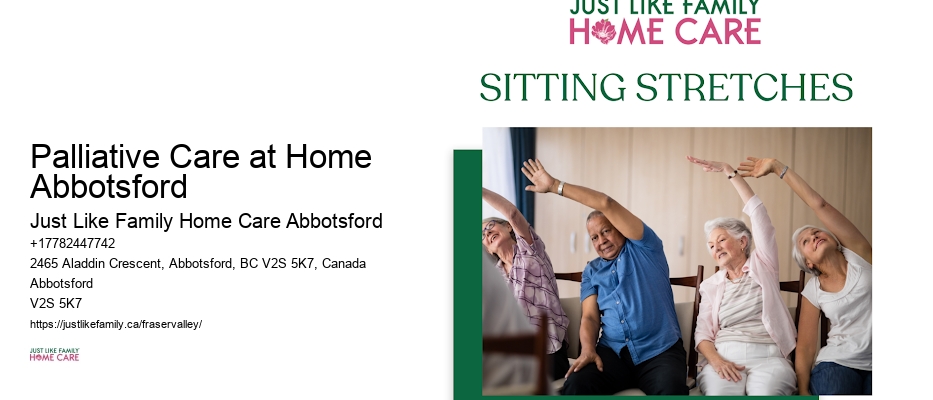 Palliative Care at Home Abbotsford

Just Like Family Home Care Abbotsford
+17782447742
2465 Aladdin Crescent, Abbotsford, BC V2S 5K7, Canada
Abbotsford
V2S 5K7
https://justlikefamily.ca/fraservalley/

JUST LIKE FAMILY
HOME CARE

JUST LIKE FAMILY
HOME CARE

SITTING STRETCHES